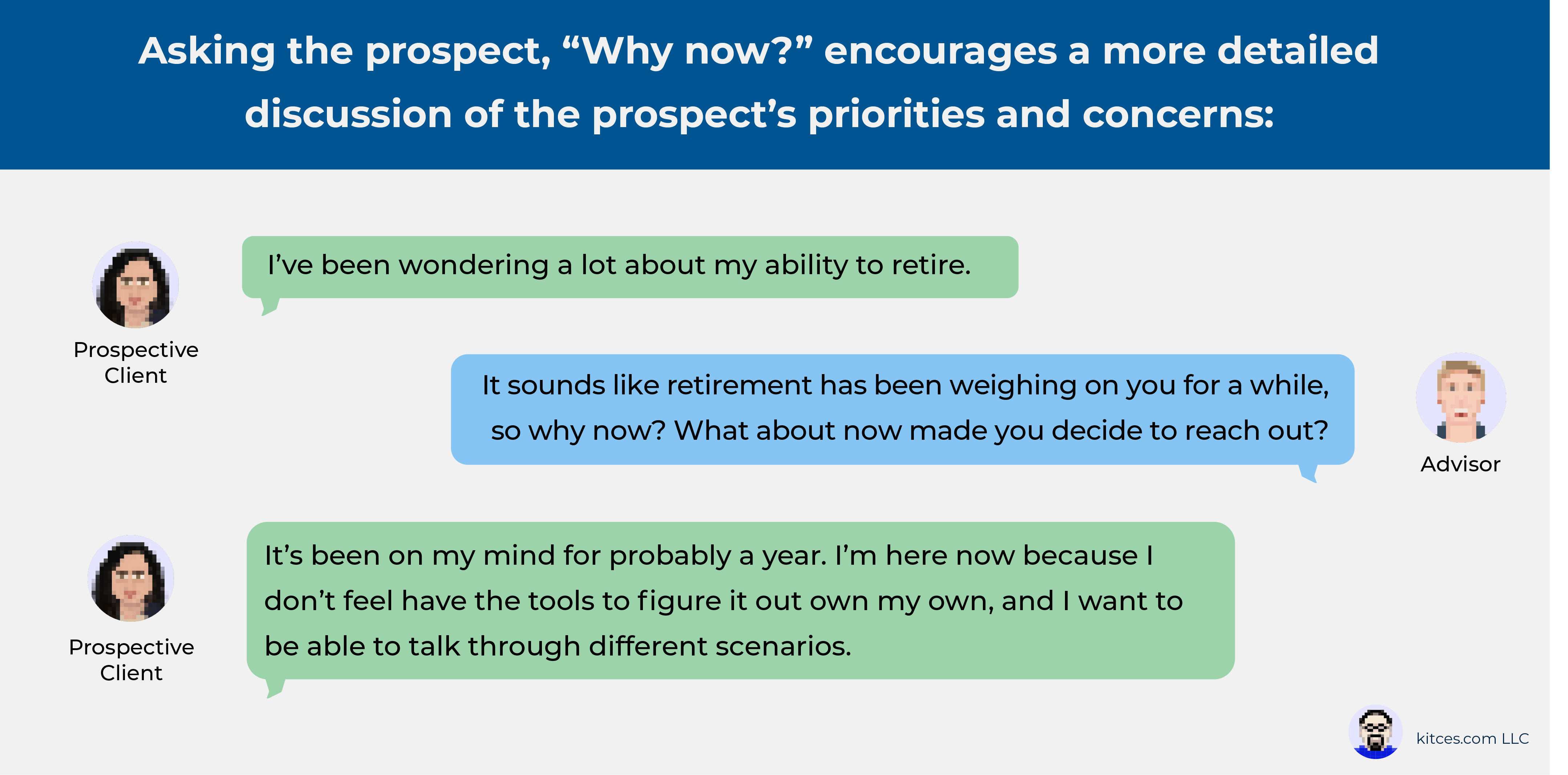 Asking the prospect, “Why now?” encourages a more detailed discussion of the prospect’s priorities and concerns:

Prospective Client

I’ve been wondering a lot about my ability to retire.

It sounds like retirement has been weighing on you for a while, so why now? What about now made you decide to reach out?

Advisor

Prospective Client

It’s been on my mind for probably a year. I’m here now because I don’t feel have the tools to figure it out own my own, and I want to be able to talk through different scenarios.

kitces.com LLC